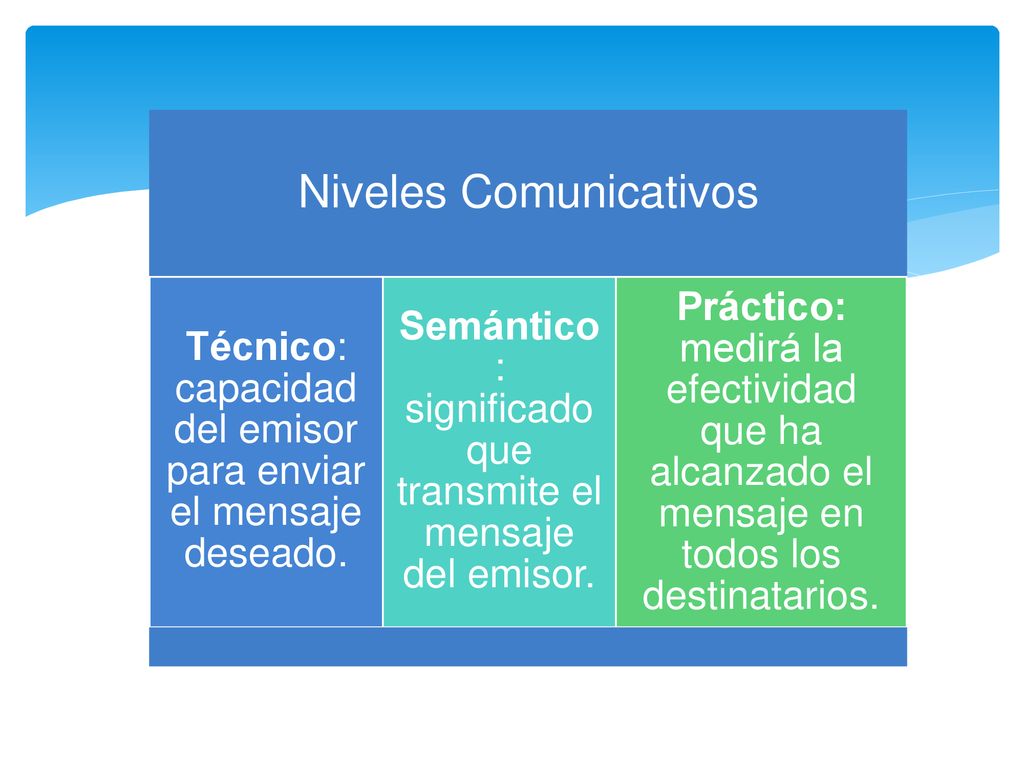 Niveles Comunicativos

Técnico: capacidad del emisor para enviar el mensaje deseado.

Semántico: significado que transmite el mensaje del emisor.

Práctico: medirá la efectividad que ha alcanzado el mensaje en todos los destinatarios.